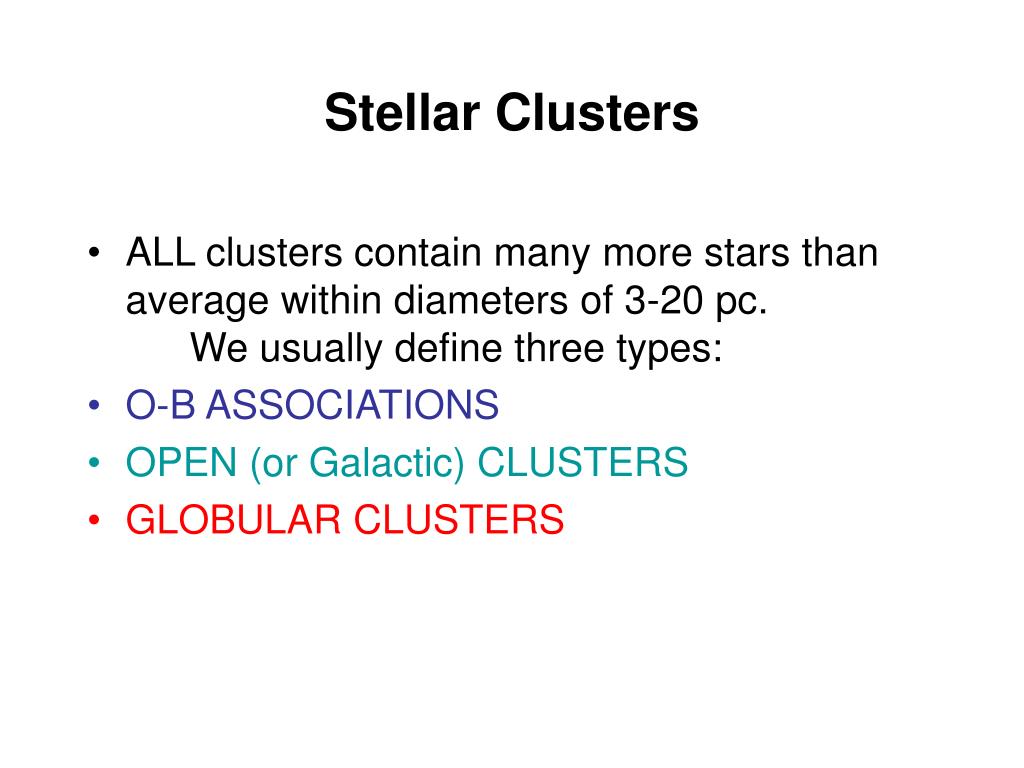 Stellar Clusters

• ALL clusters contain many more stars than average within diameters of 3-20 pc.
We usually define three types:
• O-B ASSOCIATIONS
• OPEN (or Galactic) CLUSTERS
• GLOBULAR CLUSTERS